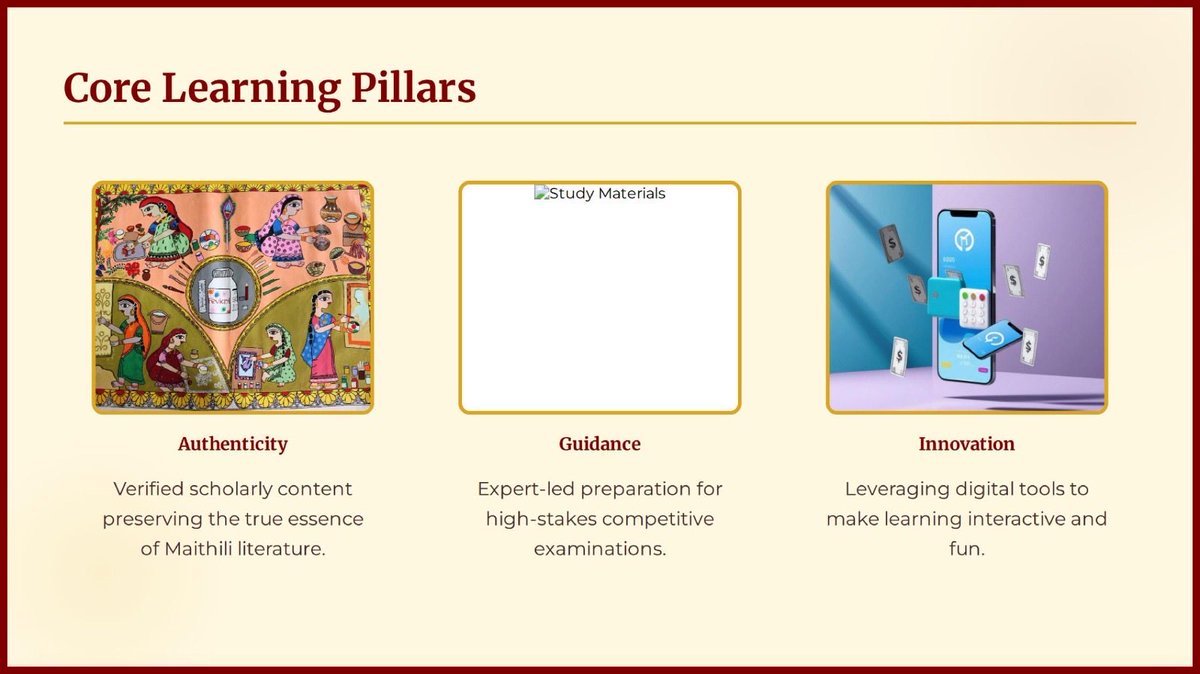 Core Learning Pillars

Study Materials

Authenticity

Verified scholarly content preserving the true essence of Maithili literature.

Guidance

Expert-led preparation for high-stakes competitive examinations.

Innovation

Leveraging digital tools to make learning interactive and fun.